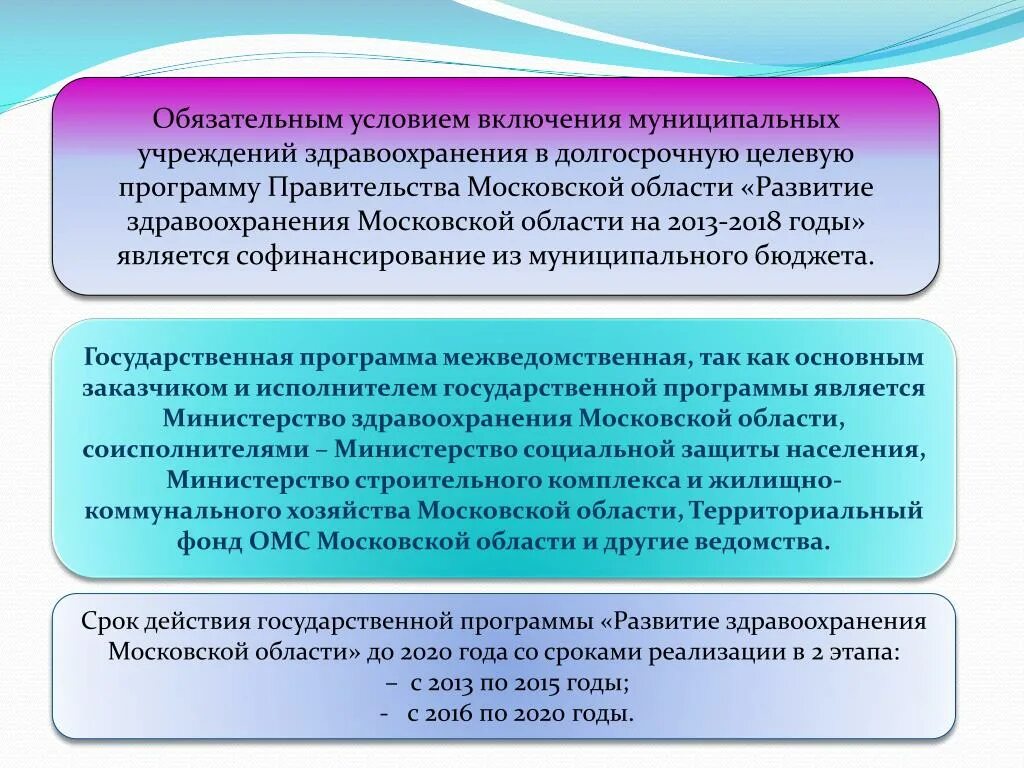 Обязательным условием включения муниципальных учреждений здравоохранения в долгосрочную целевую программу Правительства Московской области «Развитие здравоохранения Московской области на 2013-2018 годы» является софинансирование из муниципального бюджета.

Государственная программа межведомственная, так как основным заказчиком и исполнителем государственной программы является Министерство здравоохранения Московской области, соисполнителями – Министерство социальной защиты населения, Министерство строительного комплекса и жилищно-коммунального хозяйства Московской области, Территориальный фонд ОМС Московской области и другие ведомства.

Срок действия государственной программы «Развитие здравоохранения Московской области» до 2020 года со сроками реализации в 2 этапа:
– с 2013 по 2015 годы;
- с 2016 по 2020 годы.